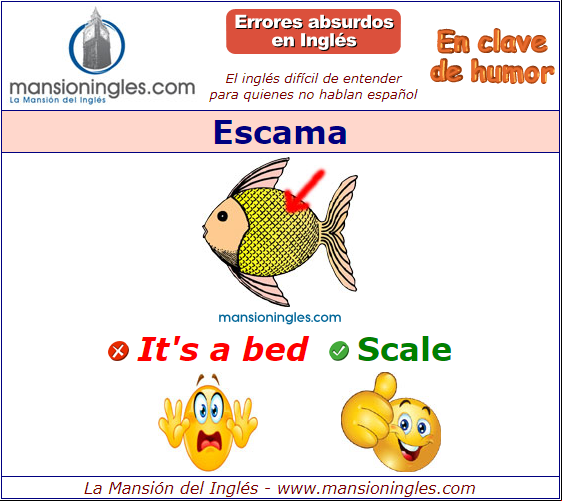 mansioningles.com
La Mansión del Inglés

Errores absurdos en Inglés

El inglés difícil de entender para quienes no hablan español

En clave de humor

Escama

mansioningles.com

It's a bed

Scale

La Mansión del Inglés - www.mansioningles.com